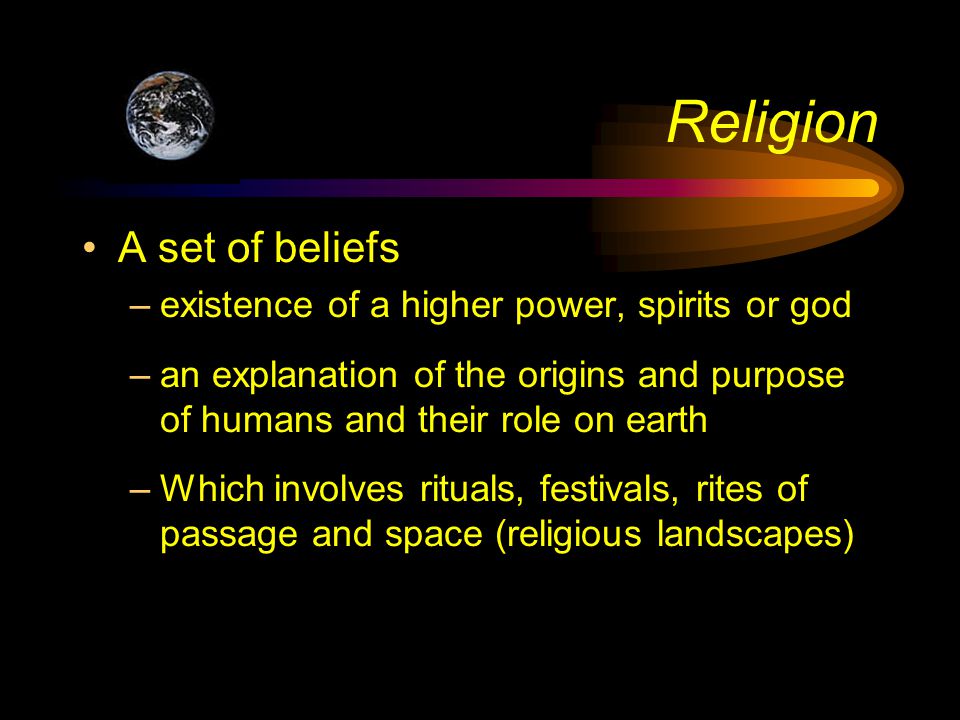 Religion

• A set of beliefs
– existence of a higher power, spirits or god
– an explanation of the origins and purpose of humans and their role on earth
– Which involves rituals, festivals, rites of passage and space (religious landscapes)